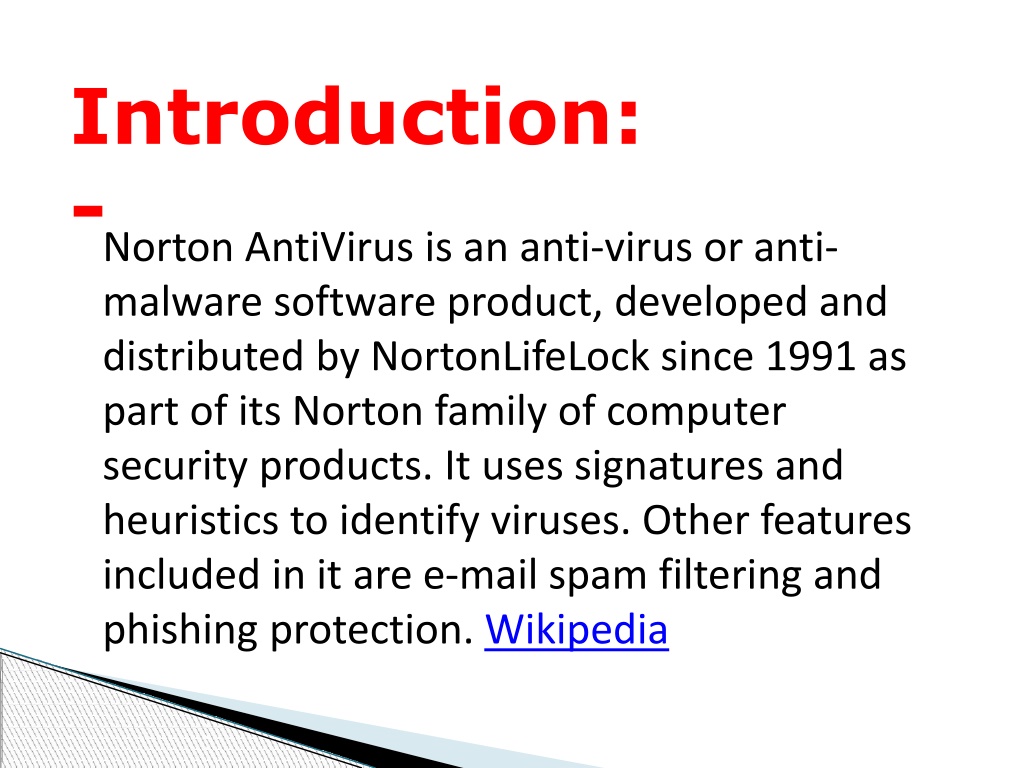 Introduction:
-

Norton AntiVirus is an anti-virus or anti-malware software product, developed and distributed by NortonLifeLock since 1991 as part of its Norton family of computer security products. It uses signatures and heuristics to identify viruses. Other features included in it are e-mail spam filtering and phishing protection. Wikipedia